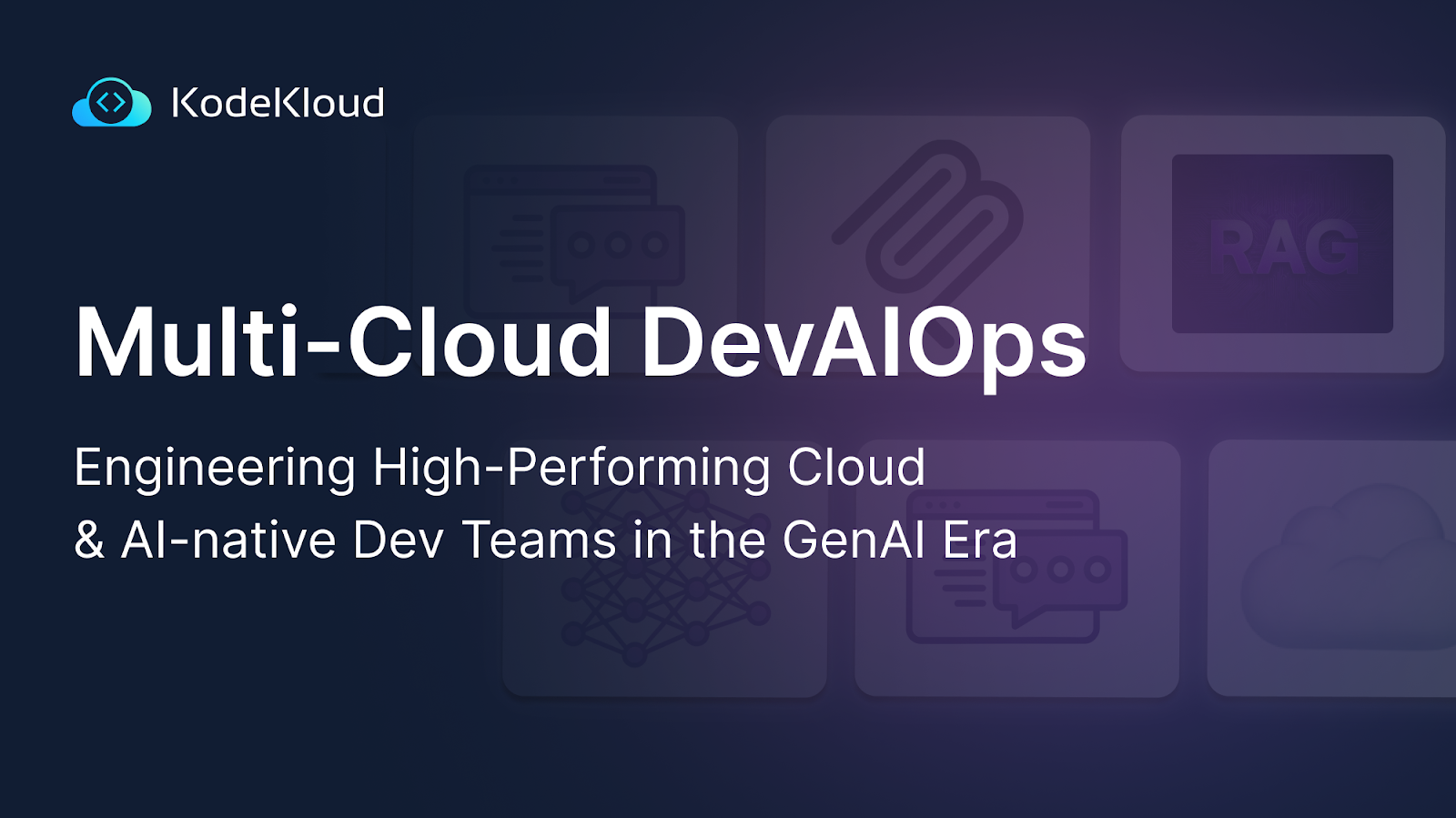 KodeKloud

RAG

Multi-Cloud DevAIOps

Engineering High-Performing Cloud & AI-native Dev Teams in the GenAI Era